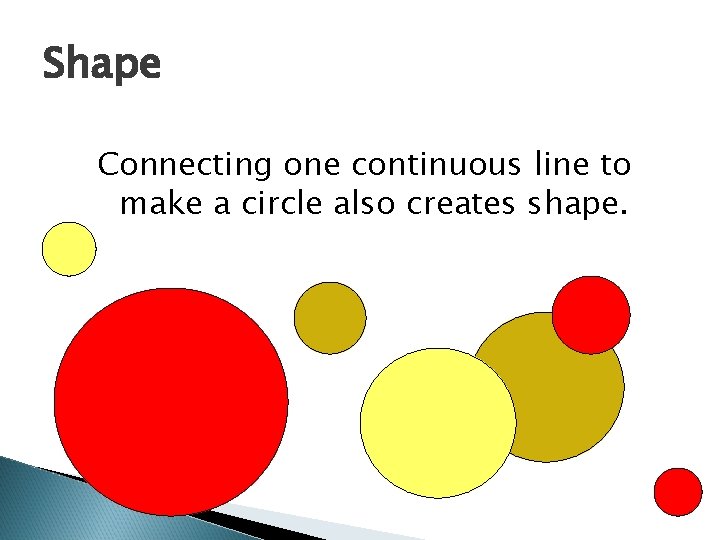 Shape

Connecting one continuous line to make a circle also creates shape.